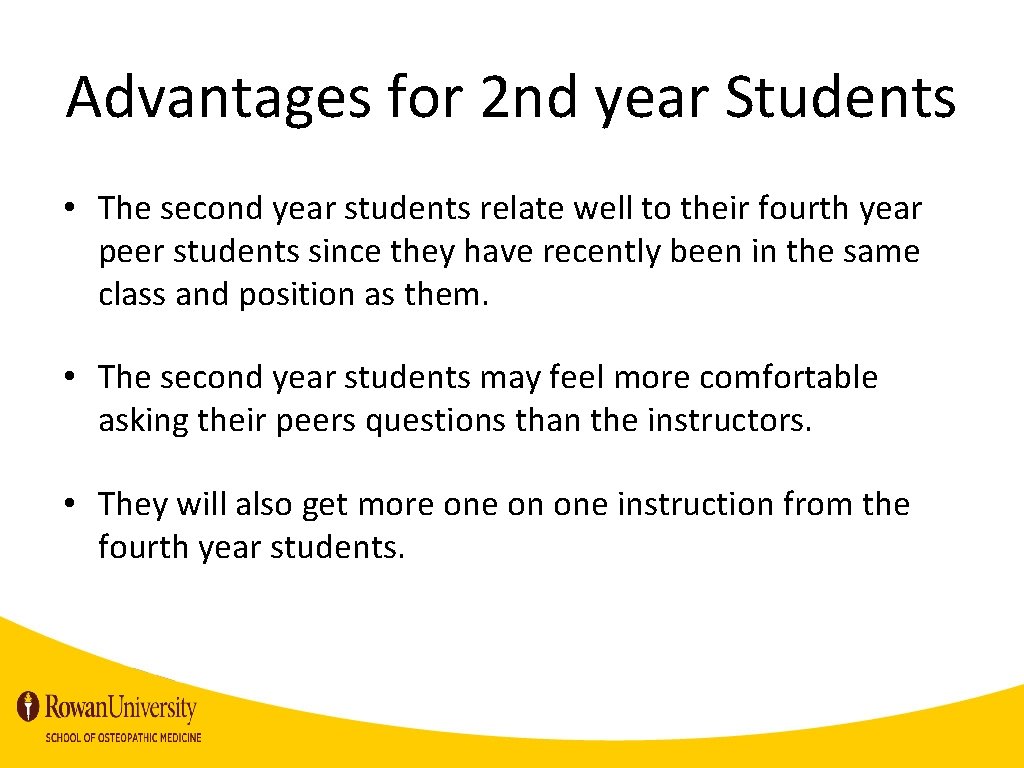 Advantages for 2nd year Students

• The second year students relate well to their fourth year peer students since they have recently been in the same class and position as them.

• The second year students may feel more comfortable asking their peers questions than the instructors.

• They will also get more one on one instruction from the fourth year students.

RowanUniversity
SCHOOL OF OSTEOPATHIC MEDICINE